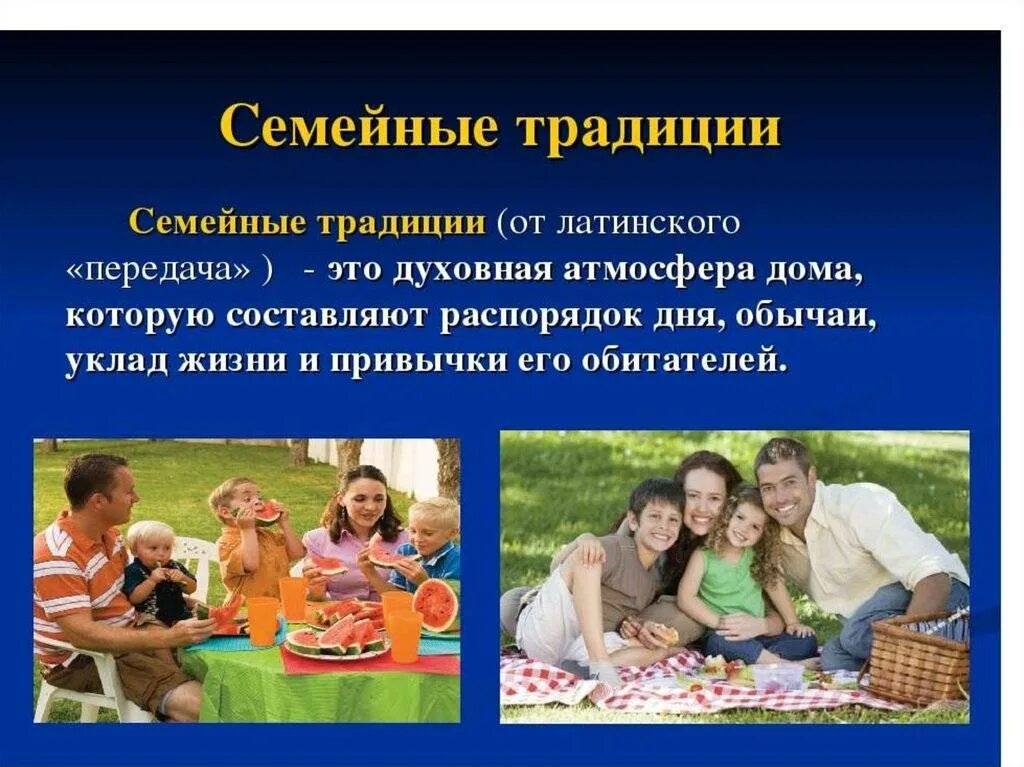 Семейные традиции

Семейные традиции (от латинского «передача» ) - это духовная атмосфера дома, которую составляют распорядок дня, обычаи, уклад жизни и привычки его обитателей.